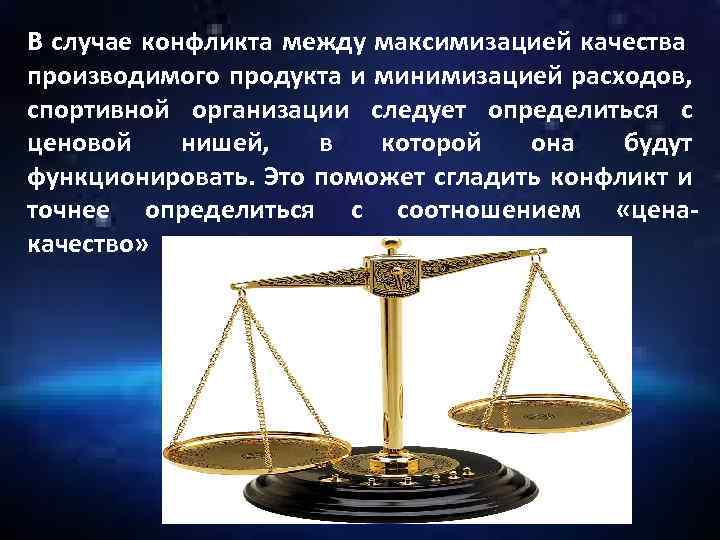 В случае конфликта между максимизацией качества производимого продукта и минимизацией расходов, спортивной организации следует определиться с ценовой нишей, в которой она будут функционировать. Это поможет сгладить конфликт и точнее определиться с соотношением «цена-качество»